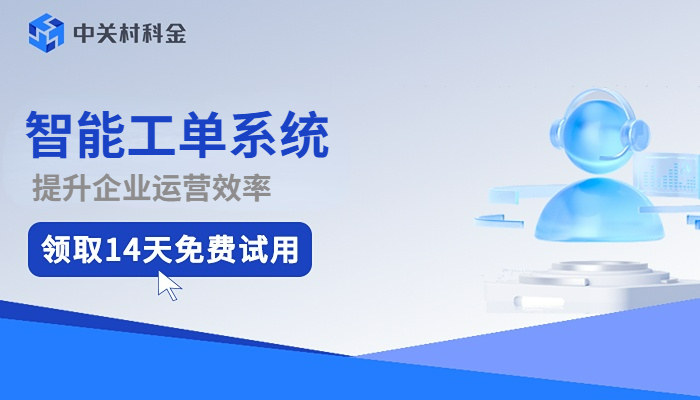 中关村科金

智能工单系统

提升企业运营效率

领取14天免费试用